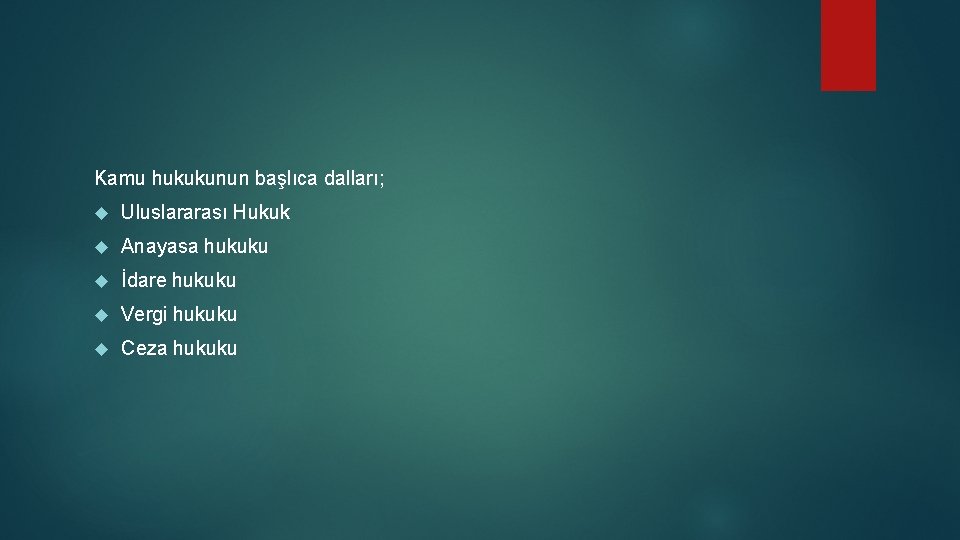 Kamu hukukunun başlıca dalları;

- Uluslararası Hukuk
- Anayasa hukuku
- İdare hukuku
- Vergi hukuku
- Ceza hukuku